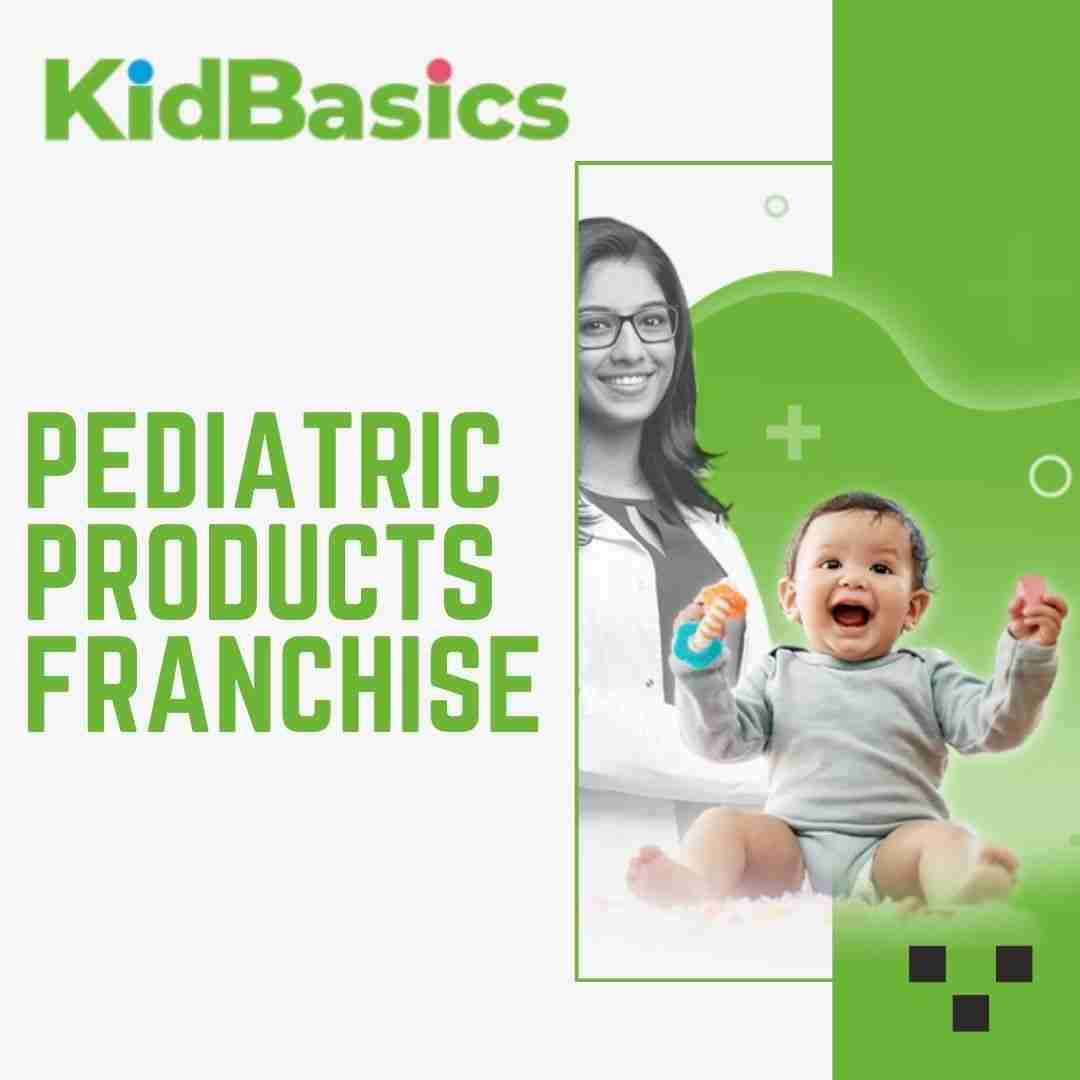 KidBasics

PEDIATRIC PRODUCTS FRANCHISE